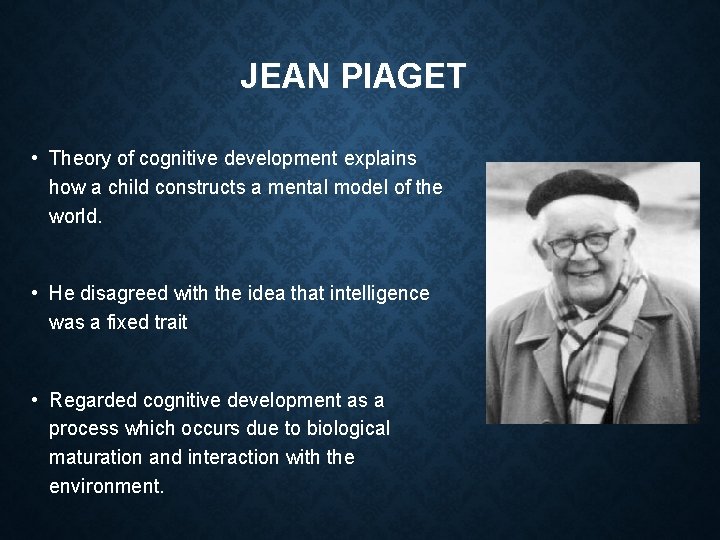 JEAN PIAGET

• Theory of cognitive development explains how a child constructs a mental model of the world.

• He disagreed with the idea that intelligence was a fixed trait

• Regarded cognitive development as a process which occurs due to biological maturation and interaction with the environment.